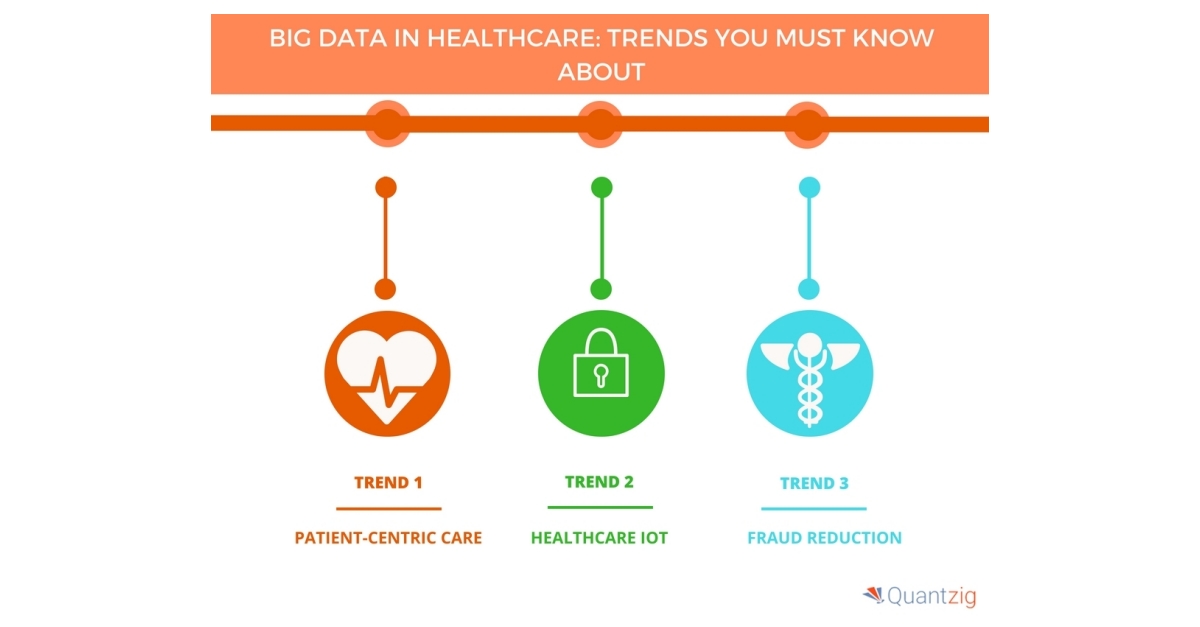 BIG DATA IN HEALTHCARE: TRENDS YOU MUST KNOW ABOUT

TREND 1

PATIENT-CENTRIC CARE

TREND 2

HEALTHCARE IOT

TREND 3

FRAUD REDUCTION

Quantzig